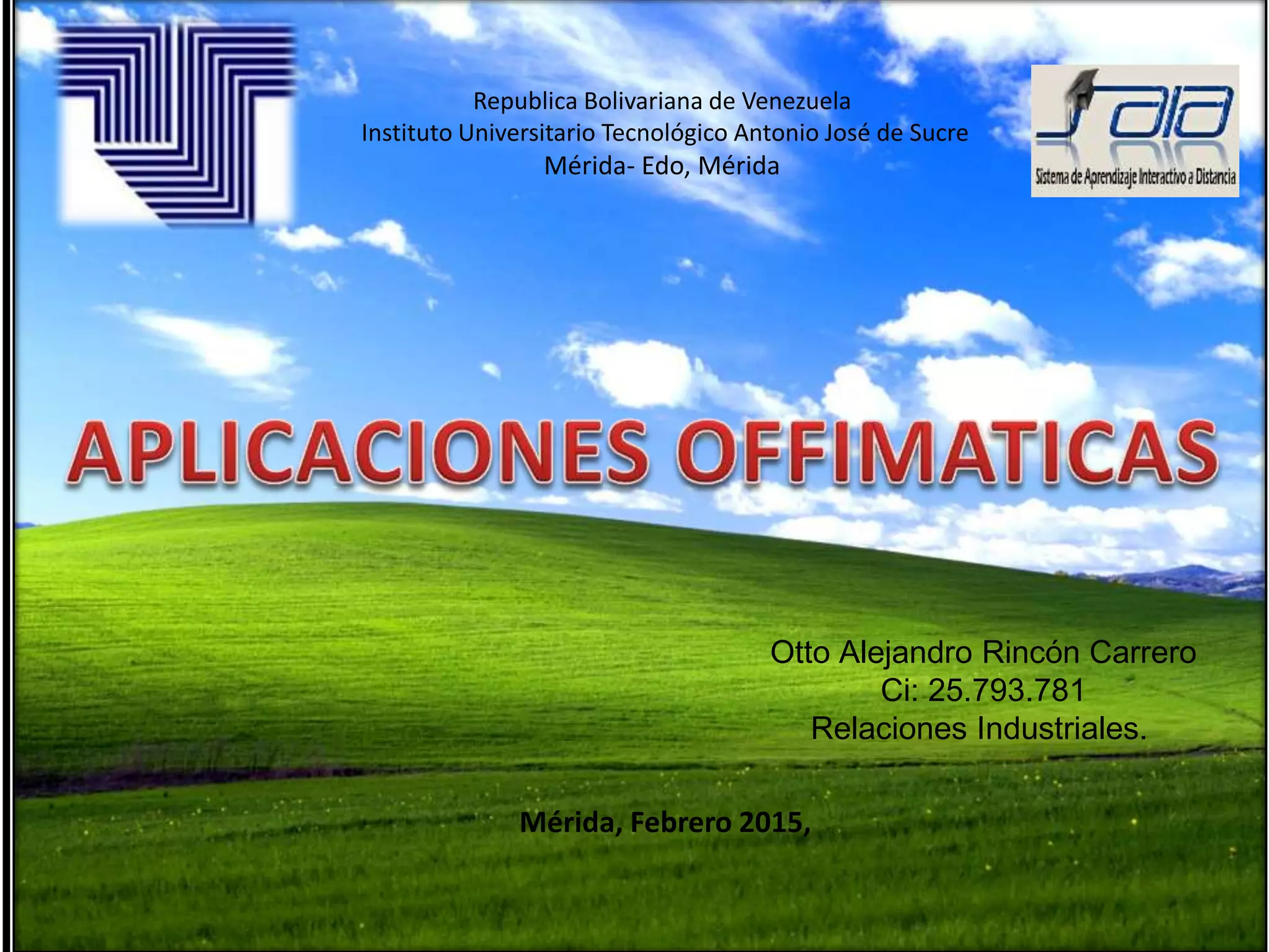 Republica Bolivariana de Venezuela
Instituto Universitario Tecnológico Antonio José de Sucre
Mérida- Edo, Mérida

saia
Sistema de Aprendizaje Interactivo a Distancia

APLICACIONES OFFIMATICAS

Otto Alejandro Rincón Carrero
Ci: 25.793.781
Relaciones Industriales.

Mérida, Febrero 2015,